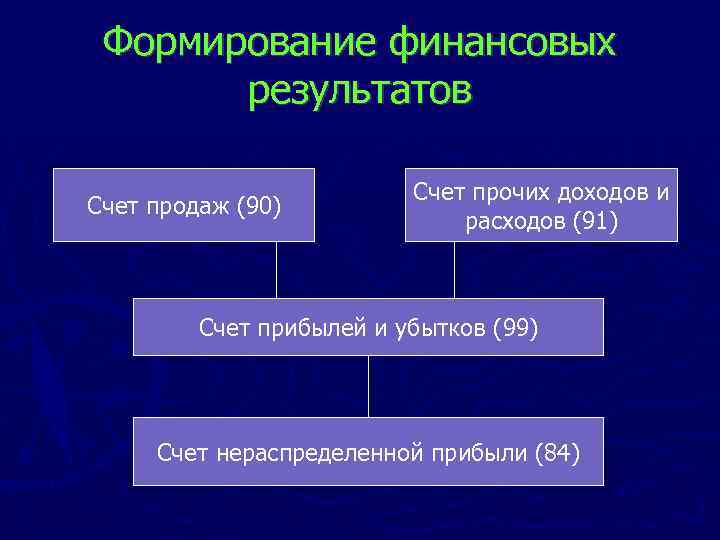 Формирование финансовых результатов

Счет продаж (90)

Счет прочих доходов и расходов (91)

Счет прибылей и убытков (99)

Счет нераспределенной прибыли (84)